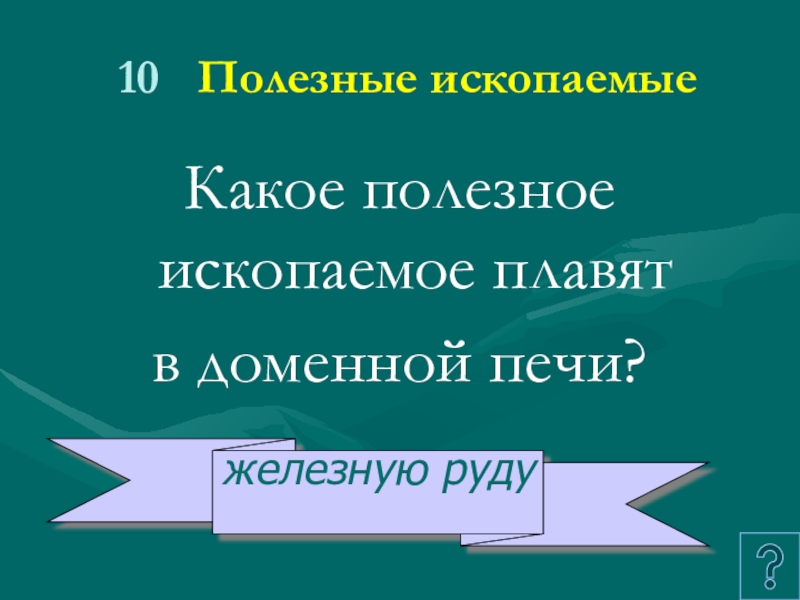 10 Полезные ископаемые

Какое полезное ископаемое плавят в доменной печи?

железную руду

?